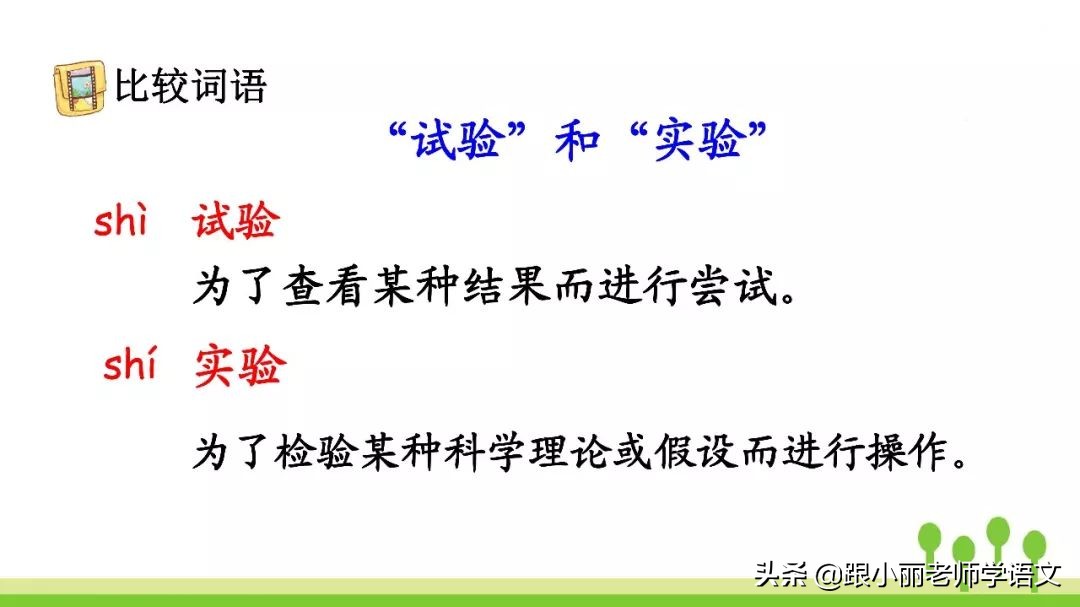 比较词语

“试验”和“实验”

shì 试验

为了查看某种结果而进行尝试。

shí 实验

为了检验某种科学理论或假设而进行操作。

头条 @跟小丽老师学语文